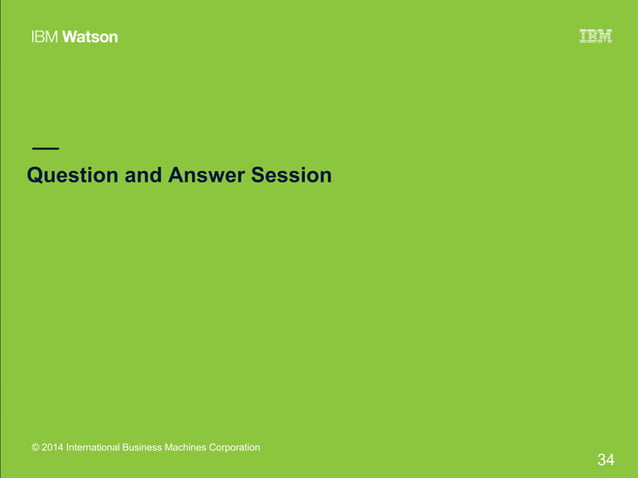 IBM Watson

IBM

Question and Answer Session

© 2014 International Business Machines Corporation

34